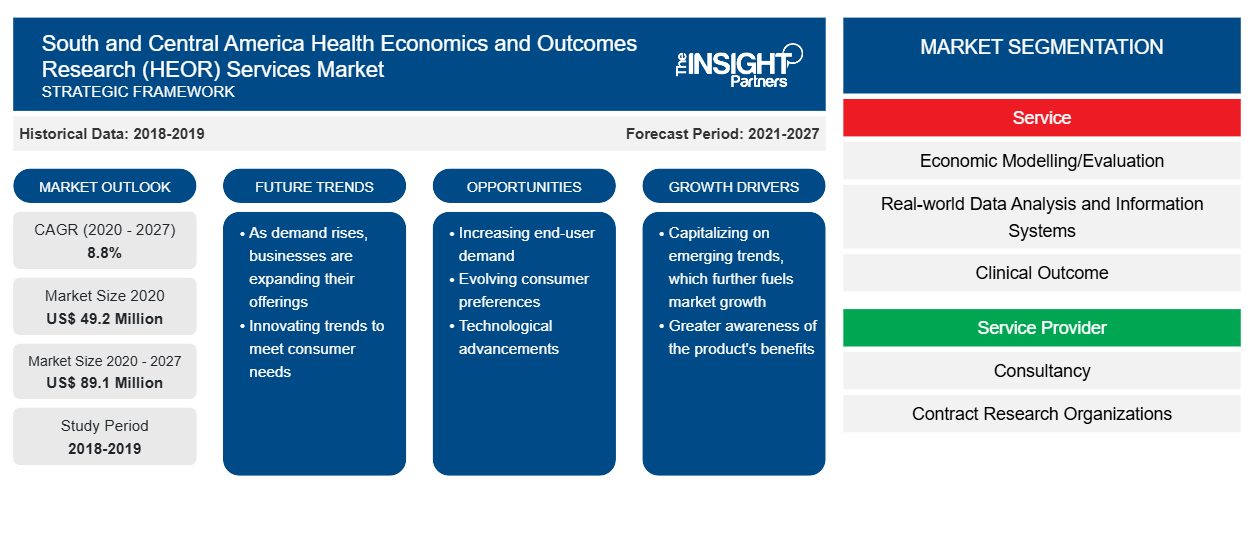 South and Central America Health Economics and Outcomes Research (HEOR) Services Market
STRATEGIC FRAMEWORK

The INSIGHT Partners

Historical Data: 2018-2019

Forecast Period: 2021-2027

MARKET OUTLOOK

CAGR (2020 - 2027)
8.8%

Market Size 2020
US$ 49.2 Million

Market Size 2020 - 2027
US$ 89.1 Million

Study Period
2018-2019

FUTURE TRENDS

• As demand rises, businesses are expanding their offerings
• Innovating trends to meet consumer needs

OPPORTUNITIES

• Increasing end-user demand
• Evolving consumer preferences
• Technological advancements

GROWTH DRIVERS

• Capitalizing on emerging trends, which further fuels market growth
• Greater awareness of the product's benefits

MARKET SEGMENTATION

Service

Economic Modelling/Evaluation

Real-world Data Analysis and Information Systems

Clinical Outcome

Service Provider

Consultancy

Contract Research Organizations